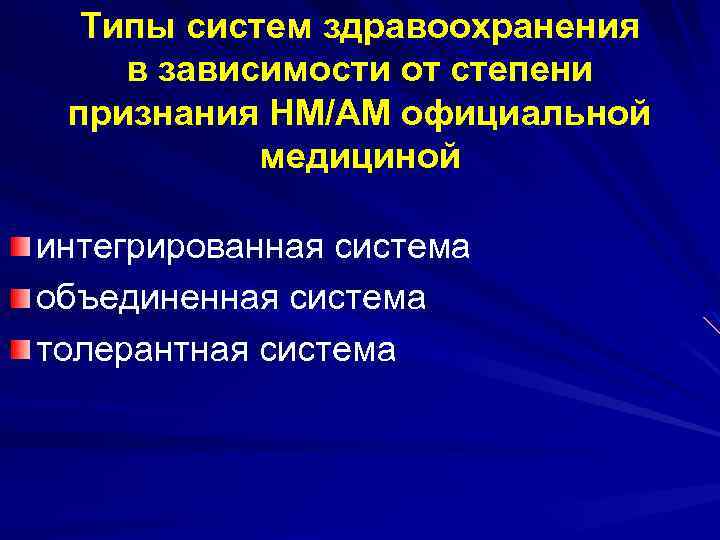 Типы систем здравоохранения в зависимости от степени признания НМ/АМ официальной медициной

интегрированная система

объединенная система

толерантная система